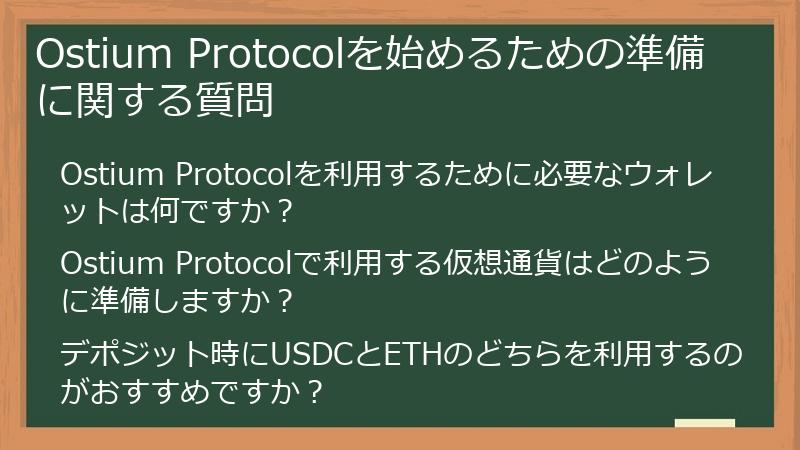 Ostium Protocolを始めるための準備に関する質問

Ostium Protocolを利用するために必要なウォレットは何ですか？

Ostium Protocolで利用する仮想通貨はどのように準備しますか？

デポジット時にUSDCとETHのどちらを利用するのがおすすめですか？